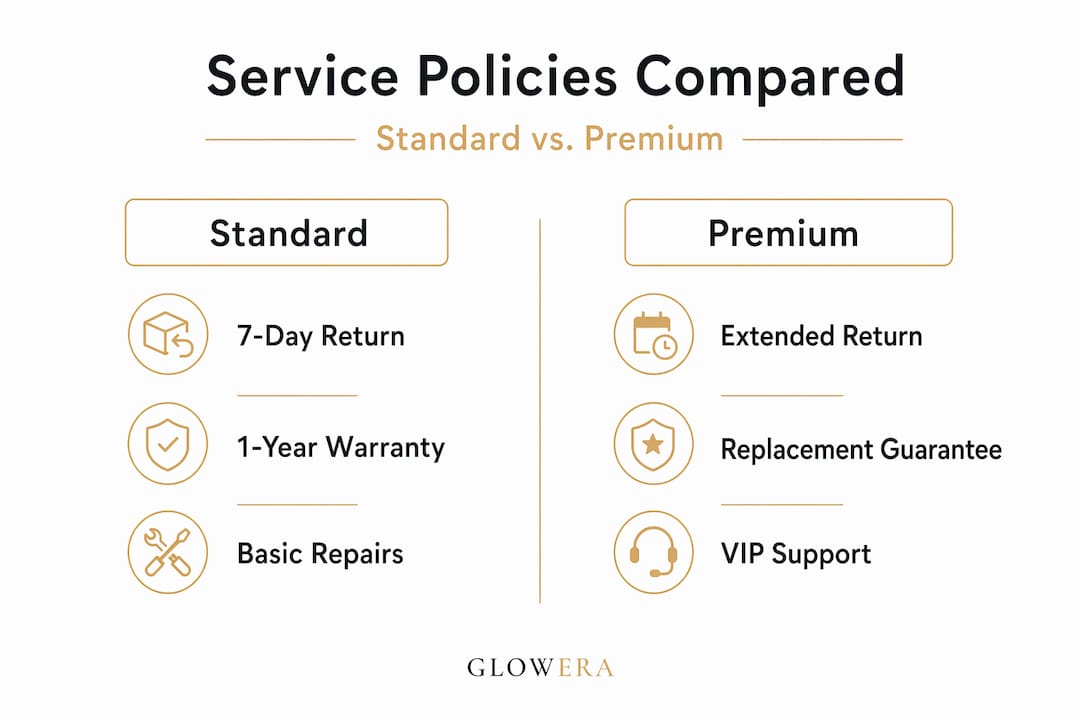 Service Policies Compared

Standard vs. Premium

Standard

7-Day Return

1-Year Warranty

Basic Repairs

Premium

Extended Return

Replacement Guarantee

VIP Support

GLOWERA